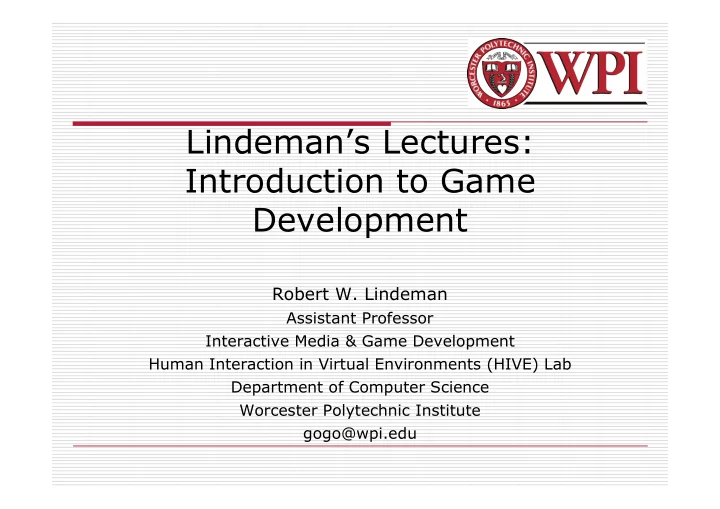 WORCESTER POLYTECHNIC INSTITUTE 1865 WPI

Lindeman's Lectures: Introduction to Game Development

Robert W. Lindeman
Assistant Professor
Interactive Media & Game Development
Human Interaction in Virtual Environments (HIVE) Lab
Department of Computer Science
Worcester Polytechnic Institute
gogo@wpi.edu